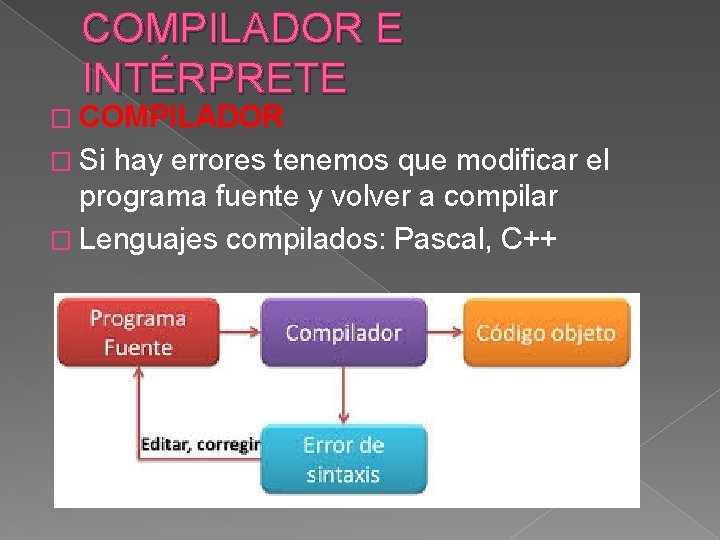 COMPILADOR E INTÉRPRETE

□ COMPILADOR

□ Si hay errores tenemos que modificar el programa fuente y volver a compilar

□ Lenguajes compilados: Pascal, C++

Programa Fuente

Compilador

Código objeto

Editar, corregir

Error de sintaxis